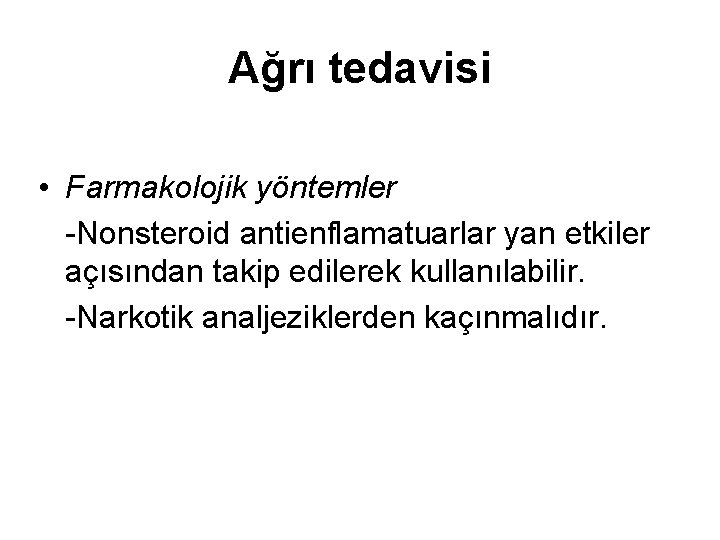 Ağrı tedavisi

• Farmakolojik yöntemler

-Nonsteroid antienflamatuarlar yan etkiler açısından takip edilerek kullanılabilir.

-Narkotik analjeziklerden kaçınmalıdır.